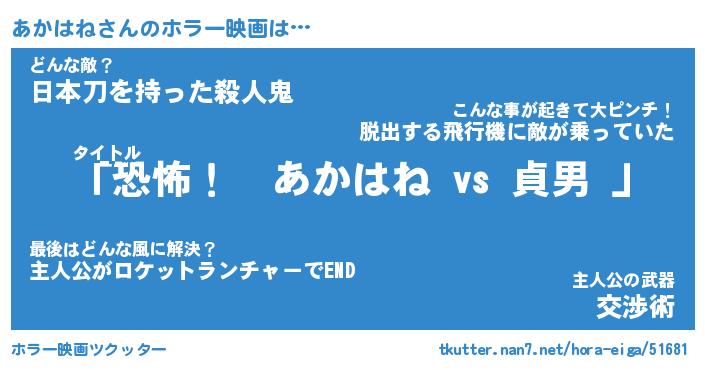 あかはねさんのホラー映画は…

どんな敵？
日本刀を持った殺人鬼

こんな事が起きて大ピンチ！
脱出する飛行機に敵が乗っていた

タイトル
「恐怖！　あかはね vs 貞男 」

最後はどんな風に解決？
主人公がロケットランチャーでEND

主人公の武器
交渉術

ホラー映画ツクッター

tkutter.nan7.net/hora-eiga/51681